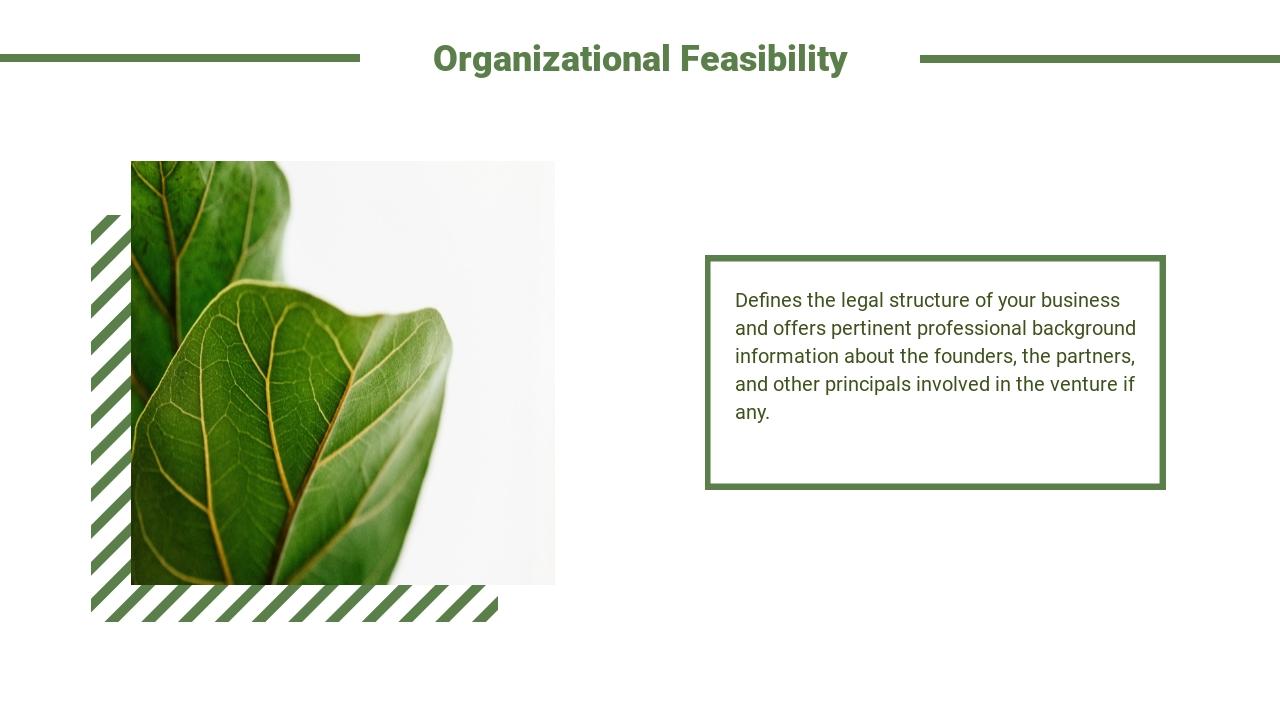 Organizational Feasibility

Defines the legal structure of your business and offers pertinent professional background information about the founders, the partners, and other principals involved in the venture if any.